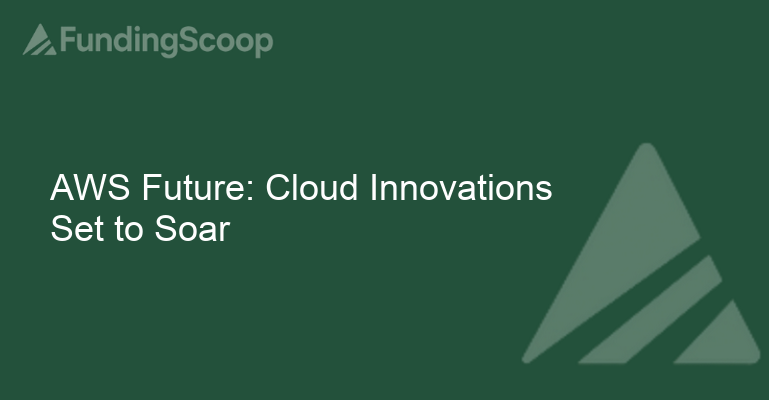 FundingScoop

AWS Future: Cloud Innovations Set to Soar